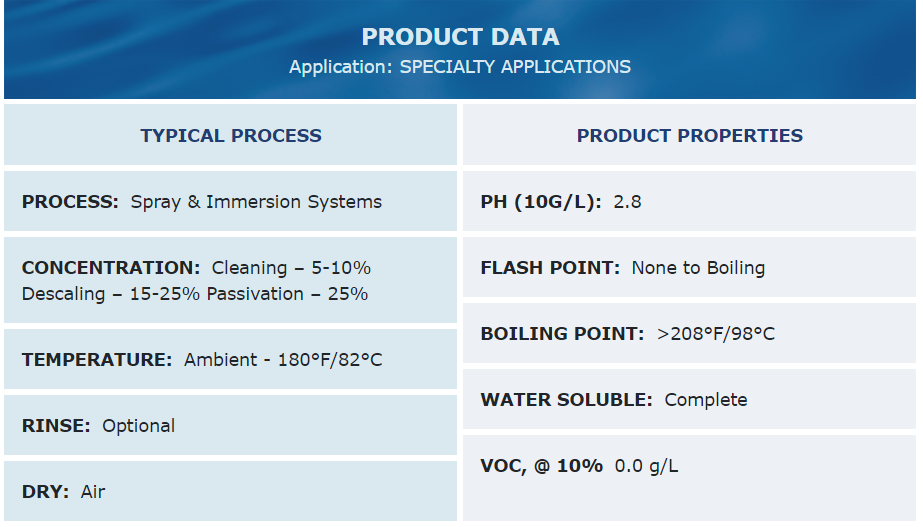 PRODUCT DATA
Application: SPECIALTY APPLICATIONS

TYPICAL PROCESS

PROCESS: Spray & Immersion Systems

CONCENTRATION: Cleaning – 5-10% Descaling – 15-25% Passivation – 25%

TEMPERATURE: Ambient - 180°F/82°C

RINSE: Optional

DRY: Air

PRODUCT PROPERTIES

PH (10G/L): 2.8

FLASH POINT: None to Boiling

BOILING POINT: >208°F/98°C

WATER SOLUBLE: Complete

VOC, @ 10% 0.0 g/L